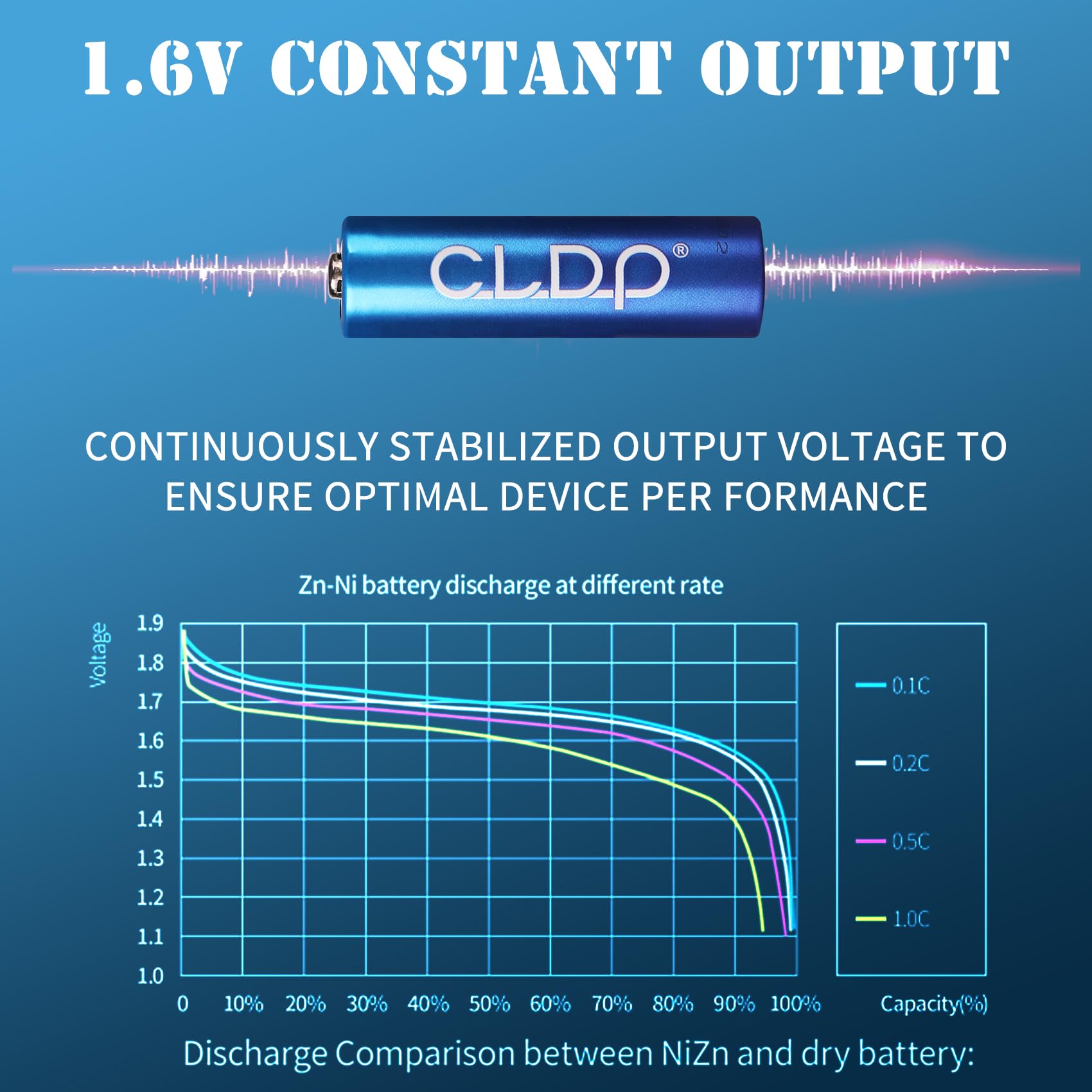 1.6V CONSTANT OUTPUT

CLDP®

CONTINUOUSLY STABILIZED OUTPUT VOLTAGE TO ENSURE OPTIMAL DEVICE PER FORMANCE

Zn-Ni battery discharge at different rate

Voltage

1.9
1.8
1.7
1.6
1.5
1.4
1.3
1.2
1.1
1.0

0 10% 20% 30% 40% 50% 60% 70% 80% 90% 100% Capacity(%)

0.1C
0.2C
0.5C
1.0C

Discharge Comparison between NiZn and dry battery: